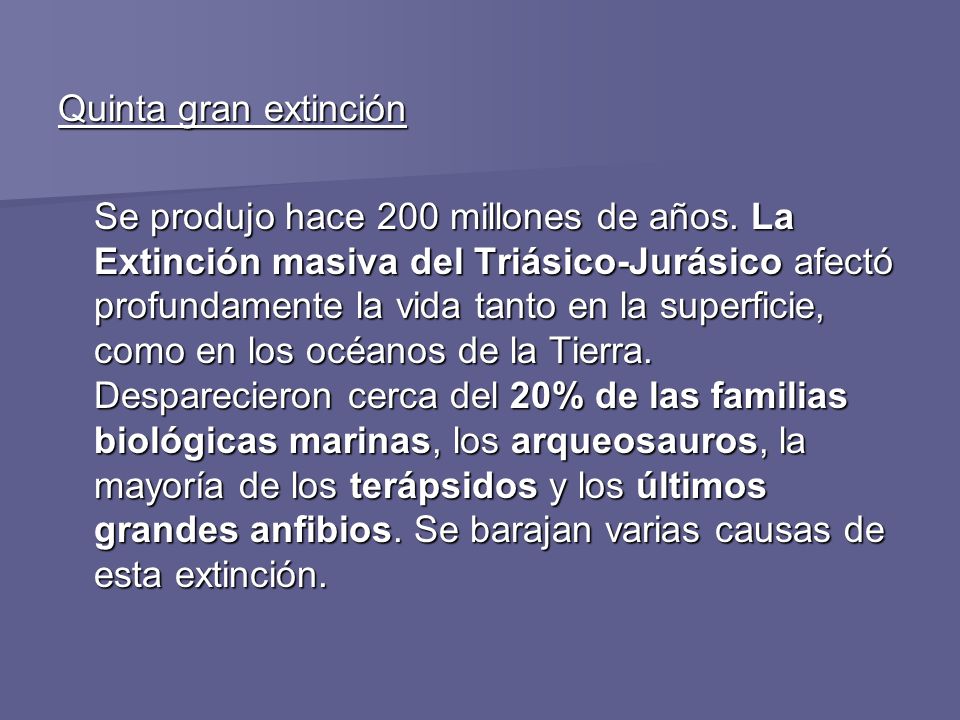 Quinta gran extinción

Se produjo hace 200 millones de años. La Extinción masiva del Triásico-Jurásico afectó profundamente la vida tanto en la superficie, como en los océanos de la Tierra. Desparecieron cerca del 20% de las familias biológicas marinas, los arqueosauros, la mayoría de los terápsidos y los últimos grandes anfibios. Se barajan varias causas de esta extinción.